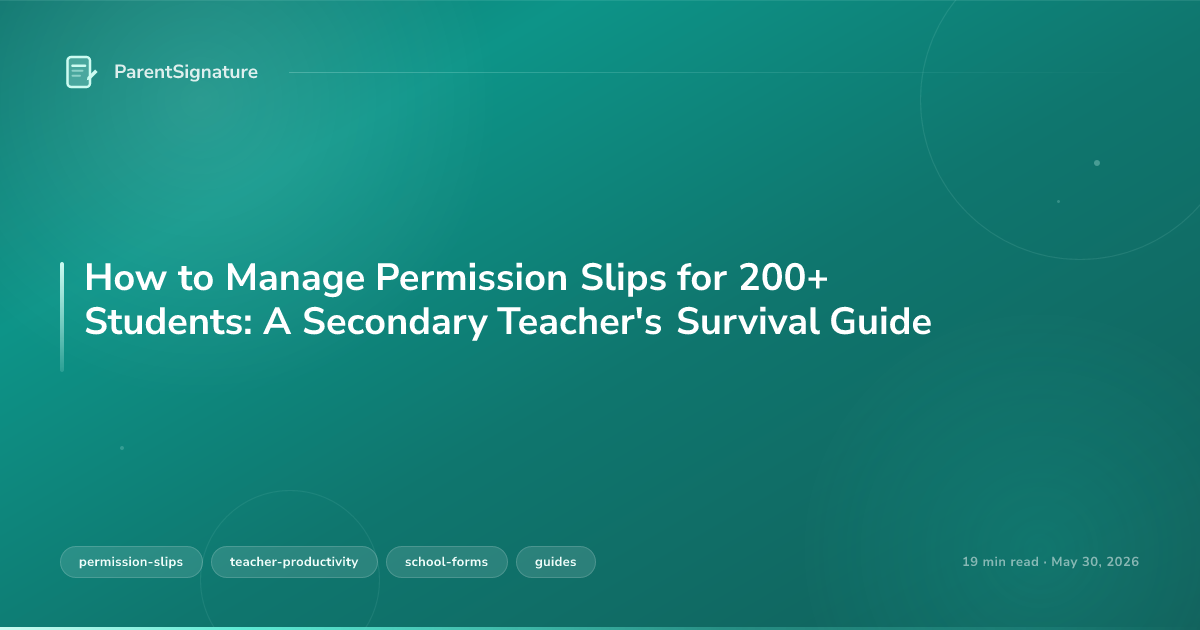 ParentSignature

How to Manage Permission Slips for 200+ Students: A Secondary Teacher's Survival Guide

permission-slips
teacher-productivity
school-forms
guides

19 min read · May 30, 2026